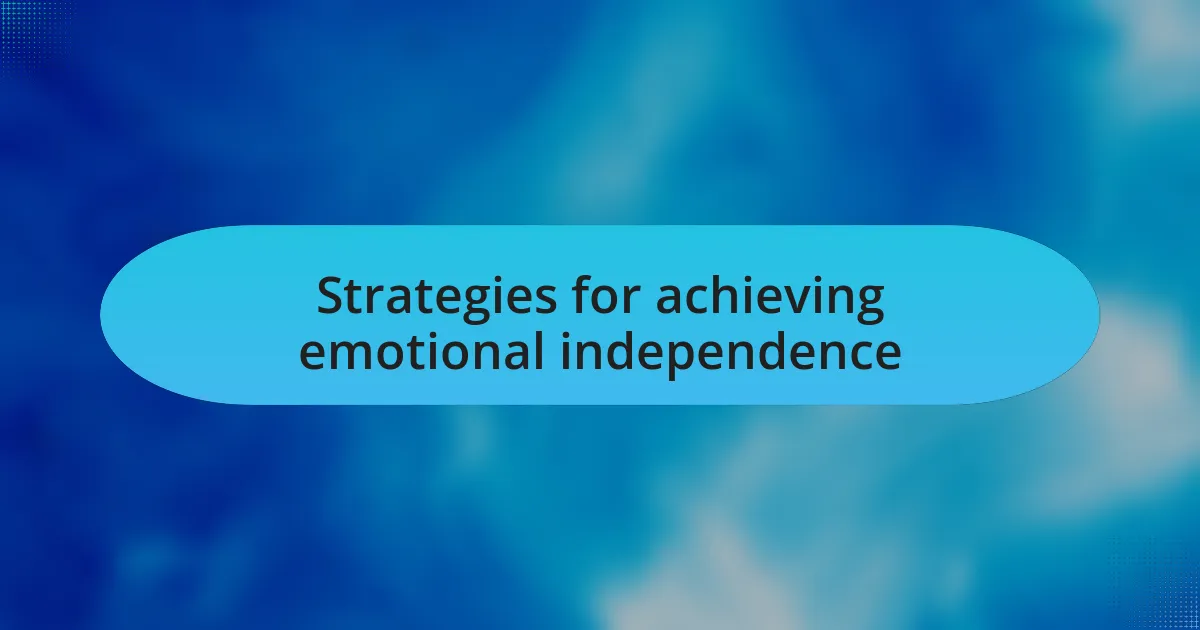 Strategies for achieving emotional independence